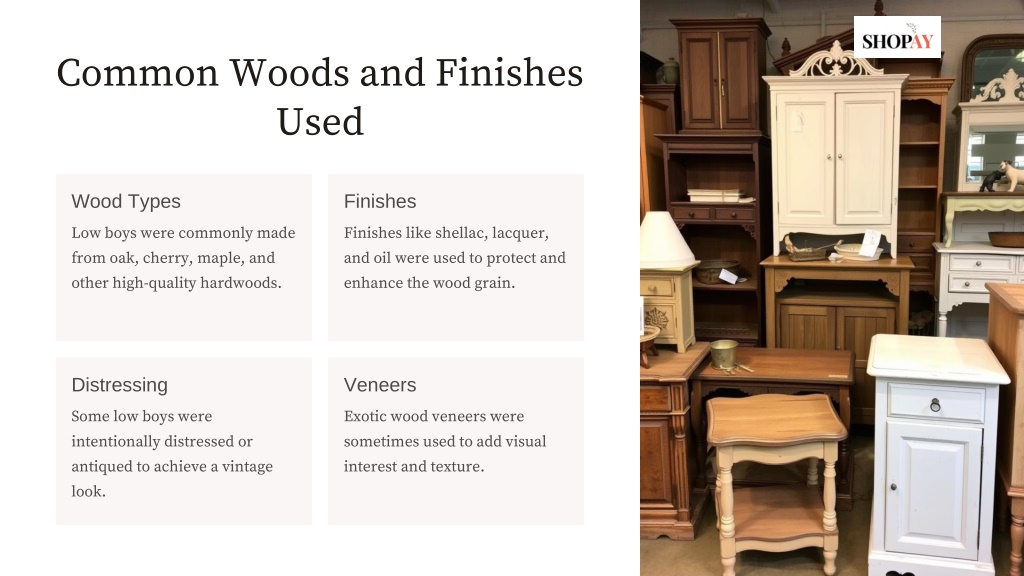 Common Woods and Finishes Used

Wood Types

Low boys were commonly made from oak, cherry, maple, and other high-quality hardwoods.

Finishes

Finishes like shellac, lacquer, and oil were used to protect and enhance the wood grain.

Distressing

Some low boys were intentionally distressed or antiqued to achieve a vintage look.

Veneers

Exotic wood veneers were sometimes used to add visual interest and texture.

SHOPAY